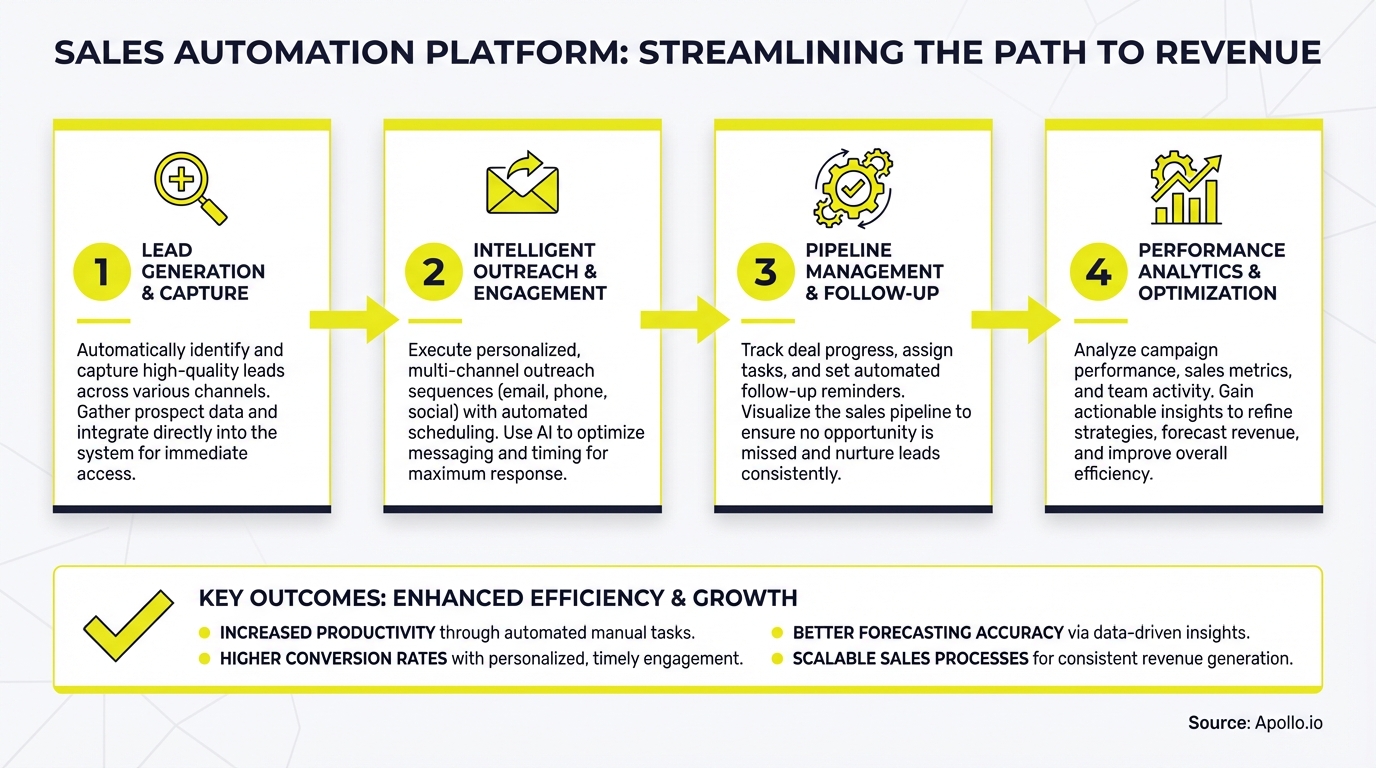 SALES AUTOMATION PLATFORM: STREAMLINING THE PATH TO REVENUE

1 LEAD GENERATION & CAPTURE

Automatically identify and capture high-quality leads across various channels. Gather prospect data and integrate directly into the system for immediate access.

2 INTELLIGENT OUTREACH & ENGAGEMENT

Execute personalized, multi-channel outreach sequences (email, phone, social) with automated scheduling. Use AI to optimize messaging and timing for maximum response.

3 PIPELINE MANAGEMENT & FOLLOW-UP

Track deal progress, assign tasks, and set automated follow-up reminders. Visualize the sales pipeline to ensure no opportunity is missed and nurture leads consistently.

4 PERFORMANCE ANALYTICS & OPTIMIZATION

Analyze campaign performance, sales metrics, and team activity. Gain actionable insights to refine strategies, forecast revenue, and improve overall efficiency.

KEY OUTCOMES: ENHANCED EFFICIENCY & GROWTH

INCREASED PRODUCTIVITY through automated manual tasks.
HIGHER CONVERSION RATES with personalized, timely engagement.
BETTER FORECASTING ACCURACY via data-driven insights.
SCALABLE SALES PROCESSES for consistent revenue generation.

Source: Apollo.io